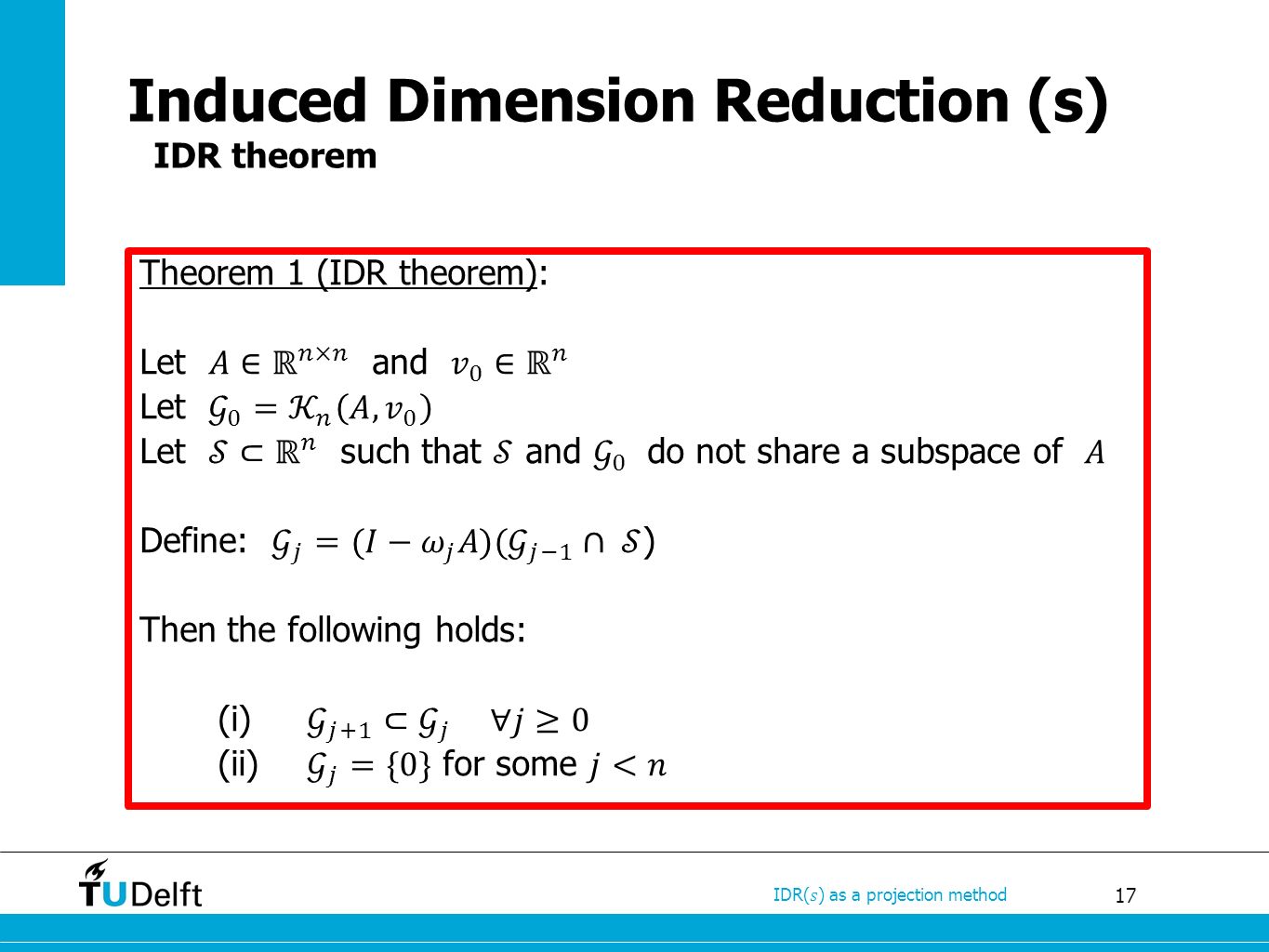 Induced Dimension Reduction (s)
IDR theorem

Theorem 1 (IDR theorem):

Let $A \in \mathbb{R}^{n \times n}$ and $v_0 \in \mathbb{R}^n$
Let $\mathcal{G}_0 = \mathcal{K}_n(A, v_0)$
Let $\mathcal{S} \subset \mathbb{R}^n$ such that $\mathcal{S}$ and $\mathcal{G}_0$ do not share a subspace of $A$

Define: $\mathcal{G}_j = (I - \omega_j A)(\mathcal{G}_{j-1} \cap \mathcal{S})$

Then the following holds:

(i) $\mathcal{G}_{j+1} \subset \mathcal{G}_j \quad \forall j \geq 0$
(ii) $\mathcal{G}_j = \{0\}$ for some $j < n$

TUDelft

IDR($s$) as a projection method

17